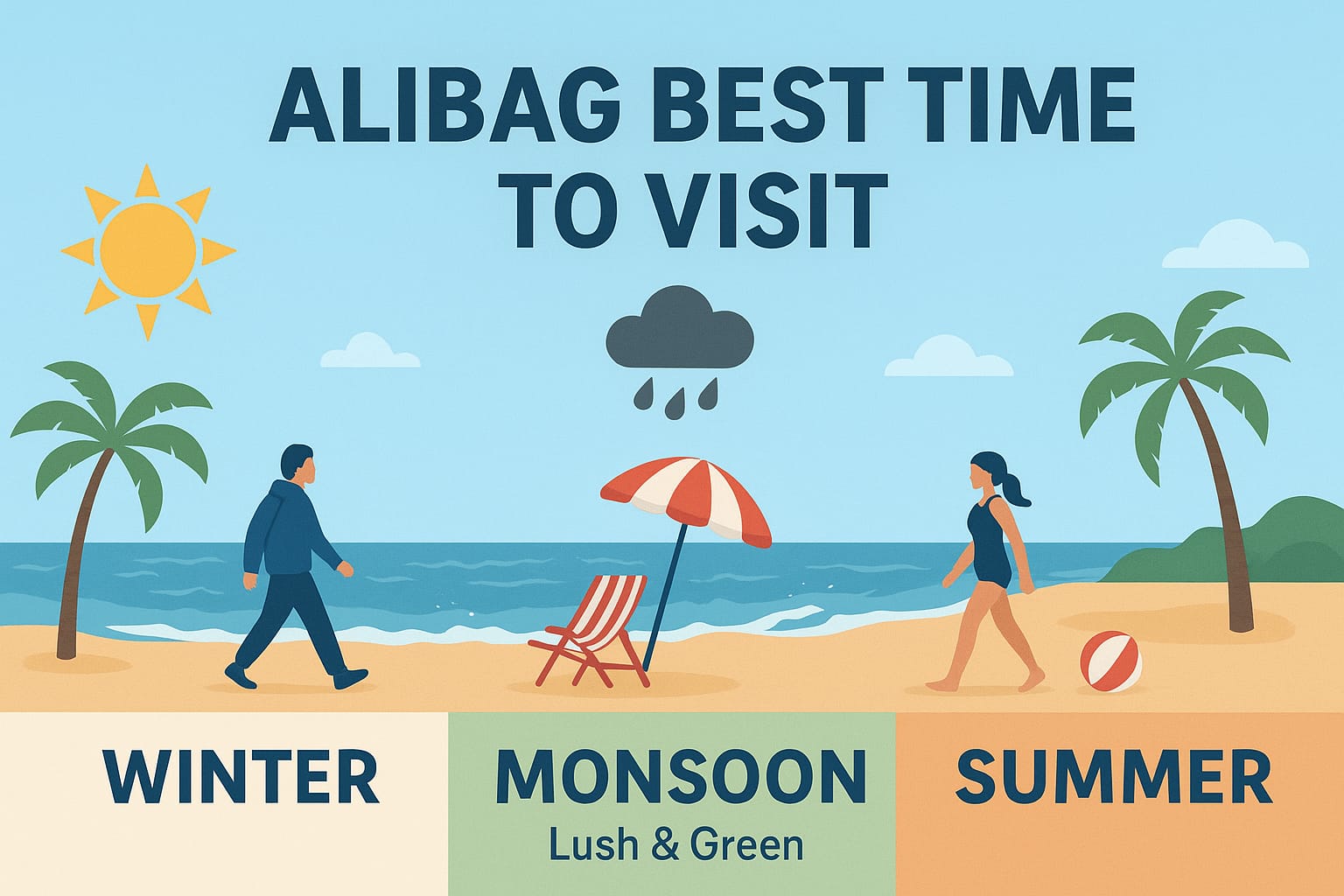 ALIBAG BEST TIME TO VISIT

WINTER

MONSOON
Lush & Green

SUMMER